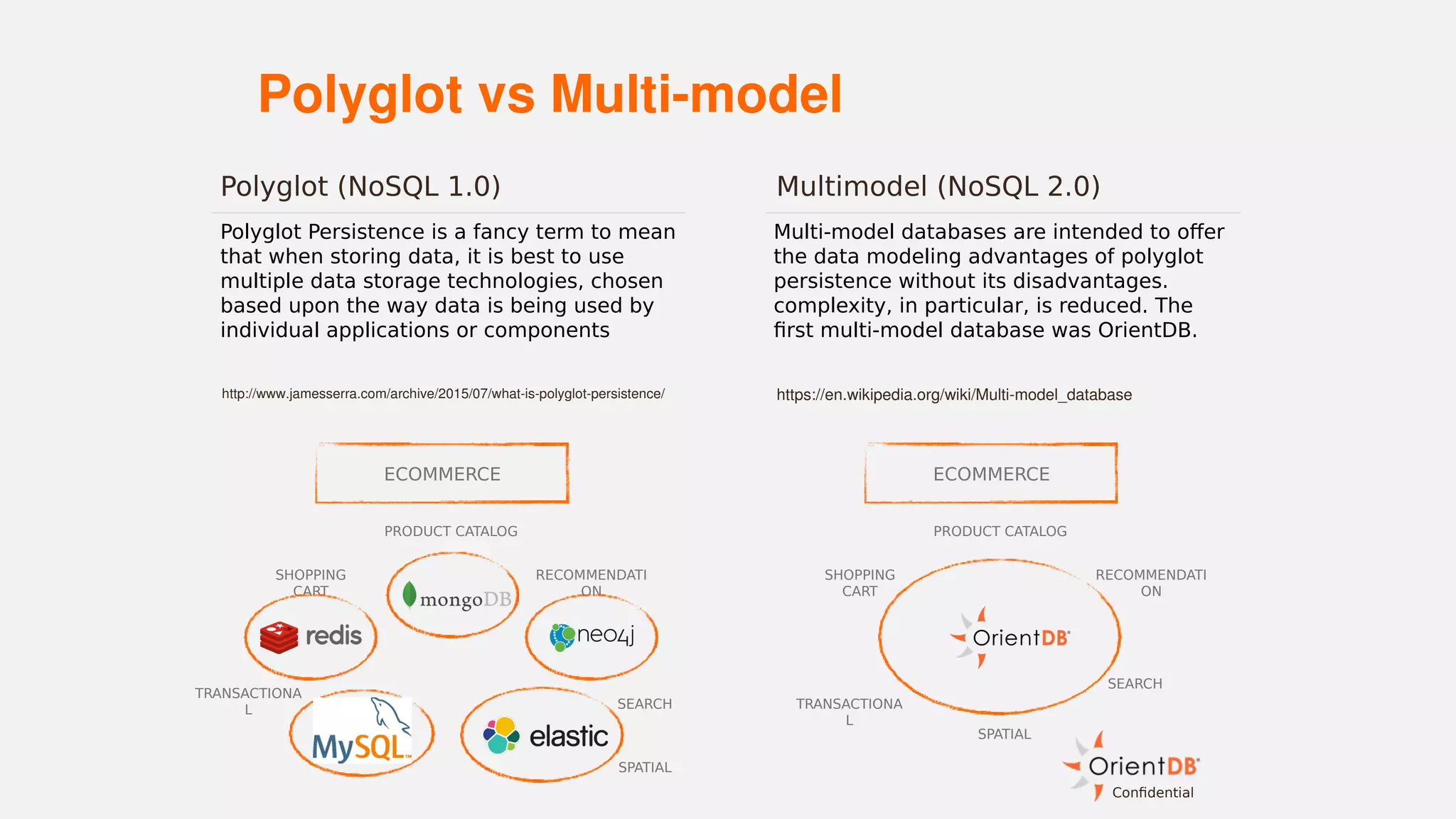 Polyglot vs Multi-model

Polyglot (NoSQL 1.0)

Polyglot Persistence is a fancy term to mean that when storing data, it is best to use multiple data storage technologies, chosen based upon the way data is being used by individual applications or components

http://www.jamesserra.com/archive/2015/07/what-is-polyglot-persistence/

ECOMMERCE

PRODUCT CATALOG

SHOPPING CART

RECOMMENDATI ON

mongoDB

redis

neo4j

TRANSACTIONA L

MySQL

elastic

SEARCH

SPATIAL

Multimodel (NoSQL 2.0)

Multi-model databases are intended to offer the data modeling advantages of polyglot persistence without its disadvantages. complexity, in particular, is reduced. The first multi-model database was OrientDB.

https://en.wikipedia.org/wiki/Multi-model_database

ECOMMERCE

PRODUCT CATALOG

SHOPPING CART

RECOMMENDATI ON

OrientDB

SEARCH

TRANSACTIONA L

SPATIAL

OrientDB
Confidential